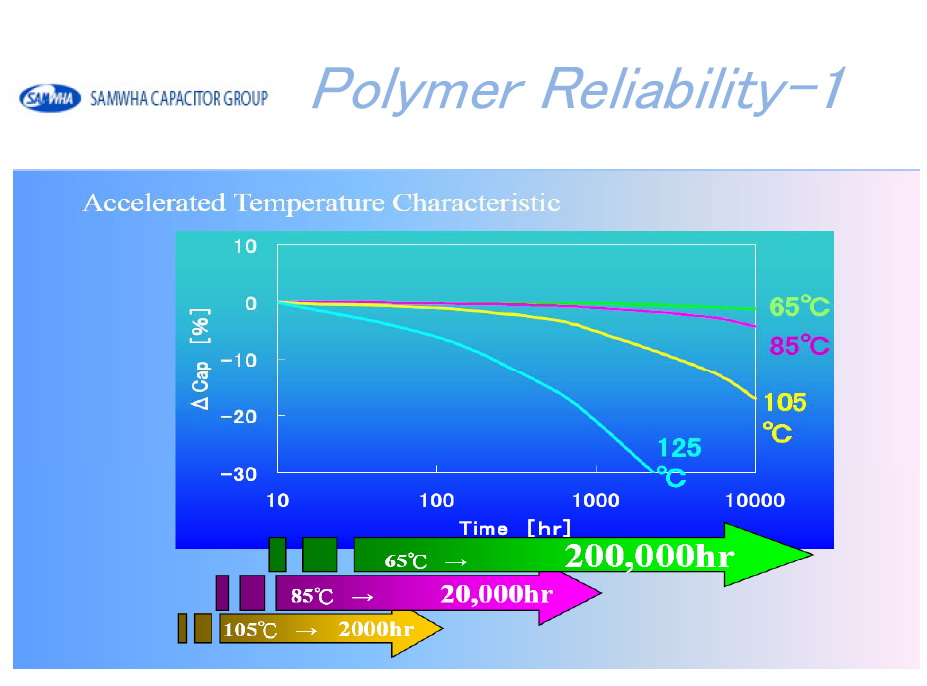 SAMWHA SAMWHA CAPACITOR GROUP

Polymer Reliability-1

Accelerated Temperature Characteristic

10
0
-10
-20
-30

Δ Cap [%]

10
100
1000
10000

Time [hr]

65℃
85℃
105 ℃
125 ℃

65℃ → 200,000hr
85℃ → 20,000hr
105℃ → 2000hr